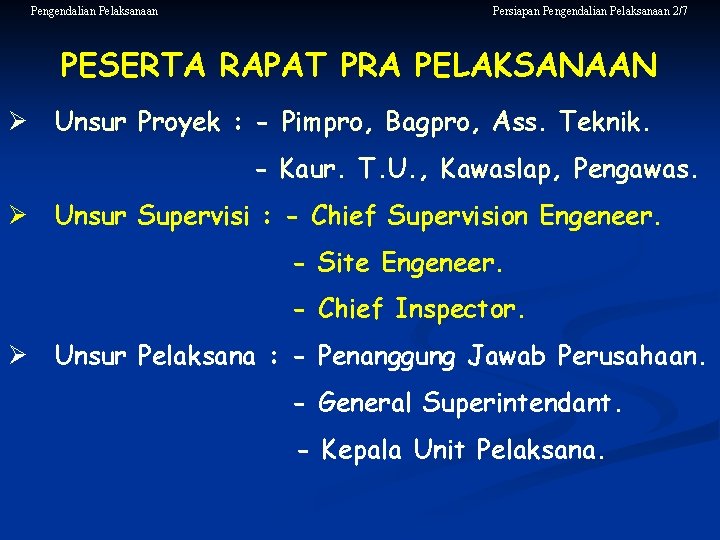 Pengendalian Pelaksanaan

Persiapan Pengendalian Pelaksanaan 2/7

PESERTA RAPAT PRA PELAKSANAAN

➢ Unsur Proyek : - Pimpro, Bagpro, Ass. Teknik.
- Kaur. T.U., Kawaslap, Pengawas.

➢ Unsur Supervisi : - Chief Supervision Engeneer.
- Site Engeneer.
- Chief Inspector.

➢ Unsur Pelaksana : - Penanggung Jawab Perusahaan.
- General Superintendant.
- Kepala Unit Pelaksana.